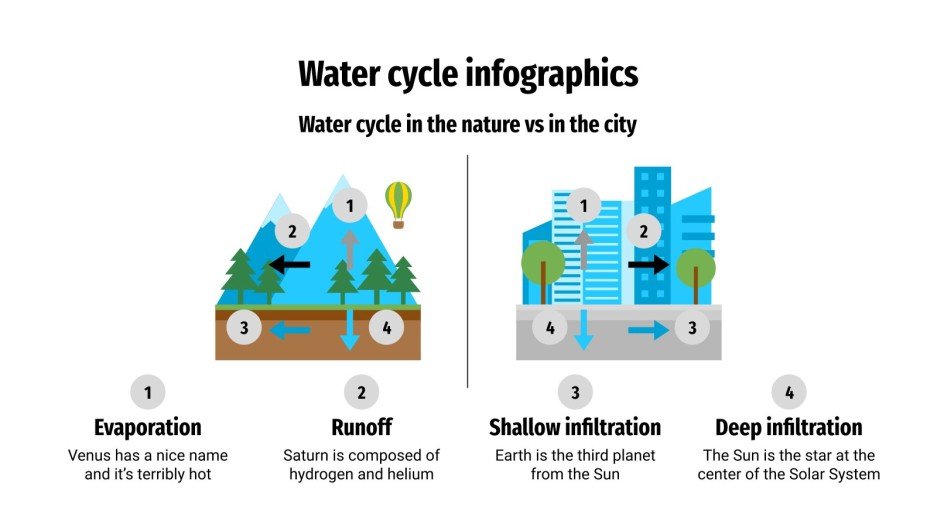 Water cycle infographics

Water cycle in the nature vs in the city

1
2
3
4

1
2
4
3

1
Evaporation
Venus has a nice name and it's terribly hot

2
Runoff
Saturn is composed of hydrogen and helium

3
Shallow infiltration
Earth is the third planet from the Sun

4
Deep infiltration
The Sun is the star at the center of the Solar System